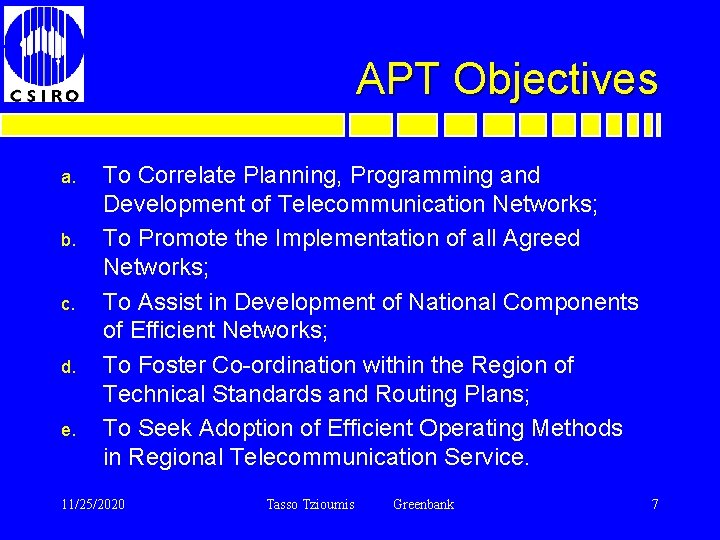 CSIRO

APT Objectives

a. To Correlate Planning, Programming and Development of Telecommunication Networks;

b. To Promote the Implementation of all Agreed Networks;

c. To Assist in Development of National Components of Efficient Networks;

d. To Foster Co-ordination within the Region of Technical Standards and Routing Plans;

e. To Seek Adoption of Efficient Operating Methods in Regional Telecommunication Service.

11/25/2020 Tasso Tzioumis Greenbank 7